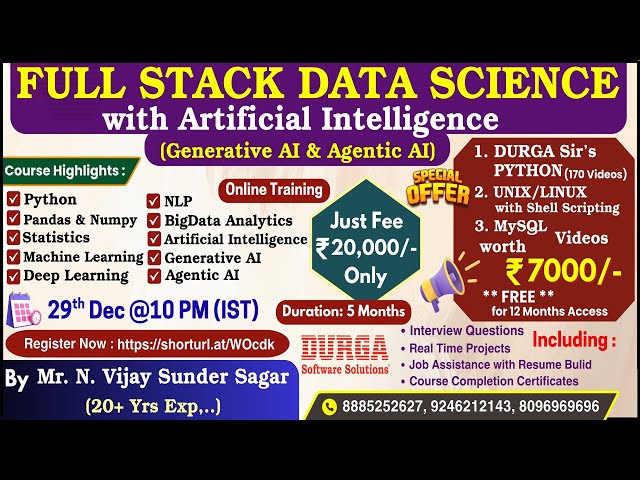 FULL STACK DATA SCIENCE
with Artificial Intelligence
(Generative AI & Agentic AI)

Course Highlights :

Python
Pandas & Numpy
Statistics
Machine Learning
Deep Learning

NLP
BigData Analytics
Artificial Intelligence
Generative AI
Agentic AI

Online Training

Just Fee ₹20,000/- Only

SPECIAL OFFER

1. DURGA Sir's PYTHON (170 Videos)
2. UNIX/LINUX with Shell Scripting
3. MySQL Videos
worth ₹7000/-
** FREE **
for 12 Months Access

29th Dec @10 PM (IST)

Duration: 5 Months

Register Now : https://shorturl.at/WOcdk

DURGA Software Solutions

• Interview Questions
• Real Time Projects
• Job Assistance with Resume Bulid
• Course Completion Certificates

Including :

By Mr. N. Vijay Sunder Sagar
(20+ Yrs Exp,..)

8885252627, 9246212143, 8096969696